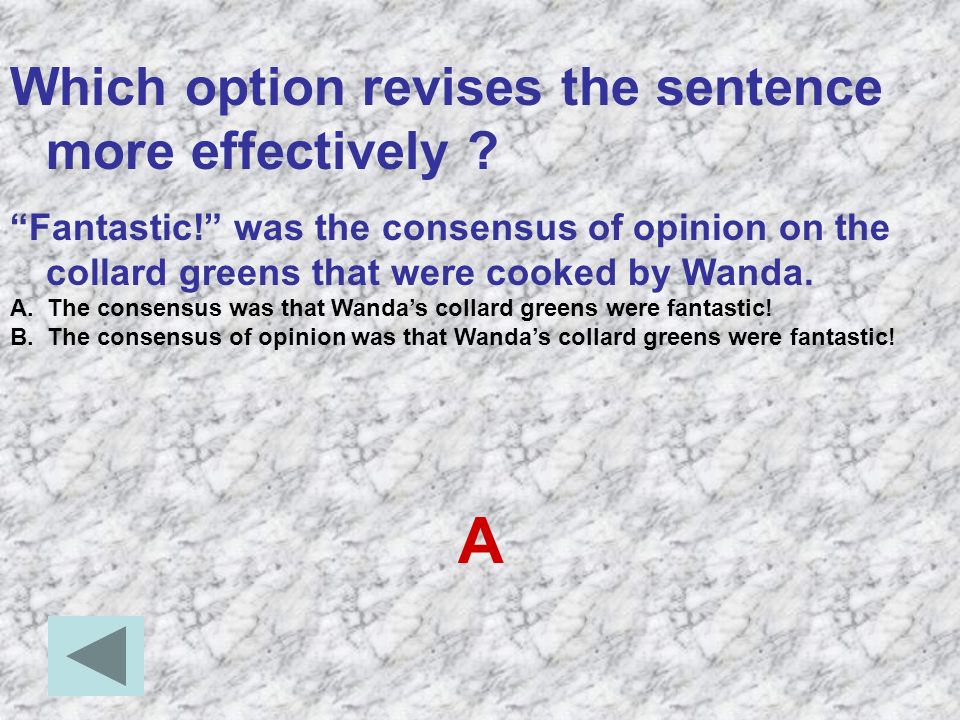 Which option revises the sentence more effectively ?

“Fantastic!” was the consensus of opinion on the collard greens that were cooked by Wanda.

A. The consensus was that Wanda’s collard greens were fantastic!
B. The consensus of opinion was that Wanda’s collard greens were fantastic!

A